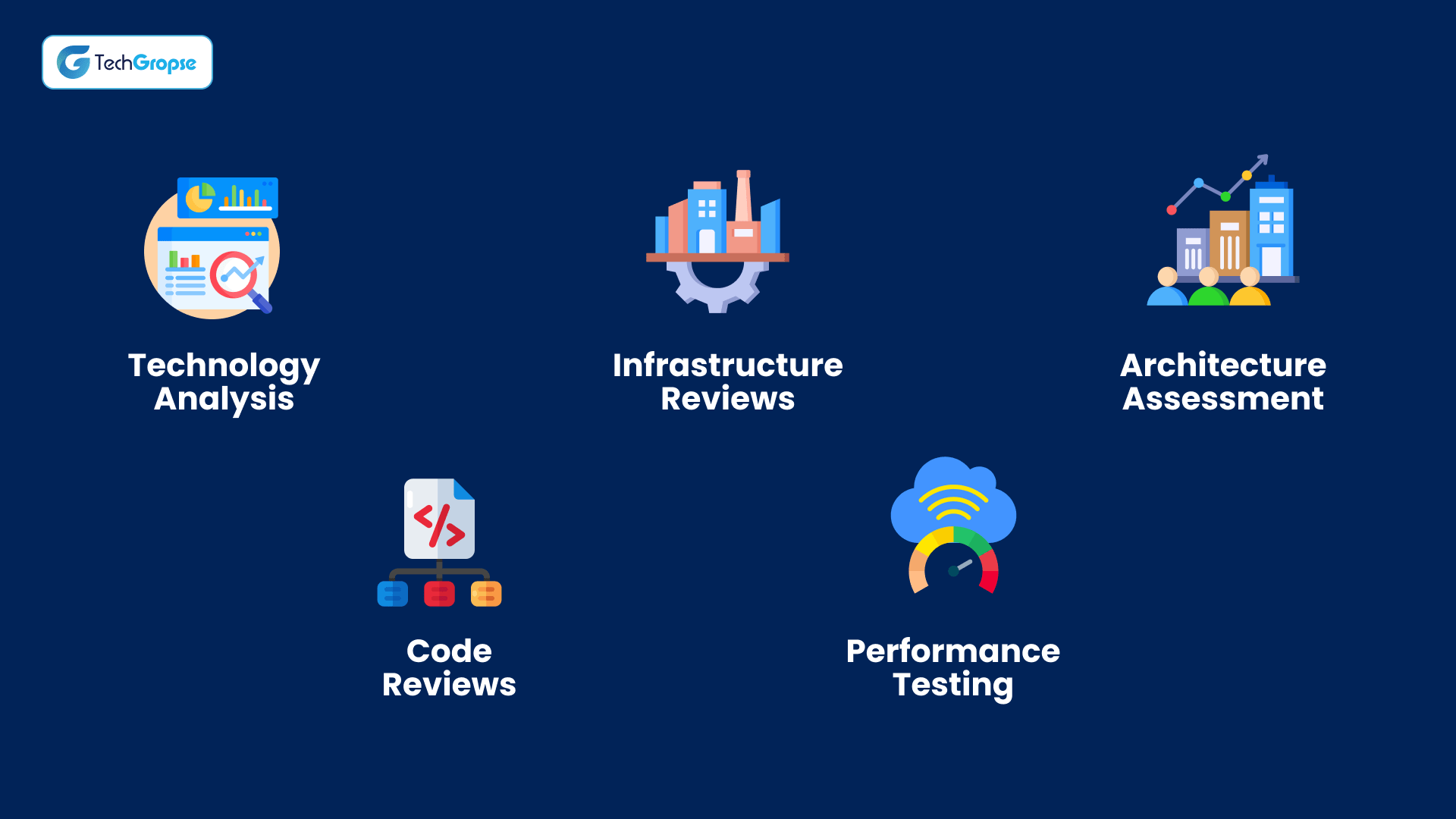 TechGropse

Technology Analysis

Infrastructure Reviews

Architecture Assessment

Code Reviews

Performance Testing